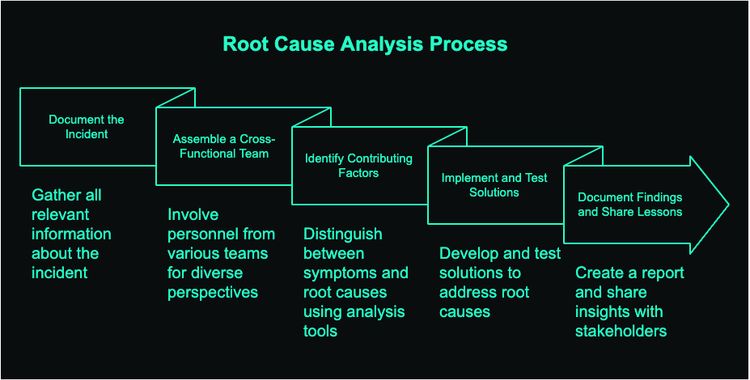 Root Cause Analysis Process

Document the Incident

Gather all relevant information about the incident

Assemble a Cross-Functional Team

Involve personnel from various teams for diverse perspectives

Identify Contributing Factors

Distinguish between symptoms and root causes using analysis tools

Implement and Test Solutions

Develop and test solutions to address root causes

Document Findings and Share Lessons

Create a report and share insights with stakeholders